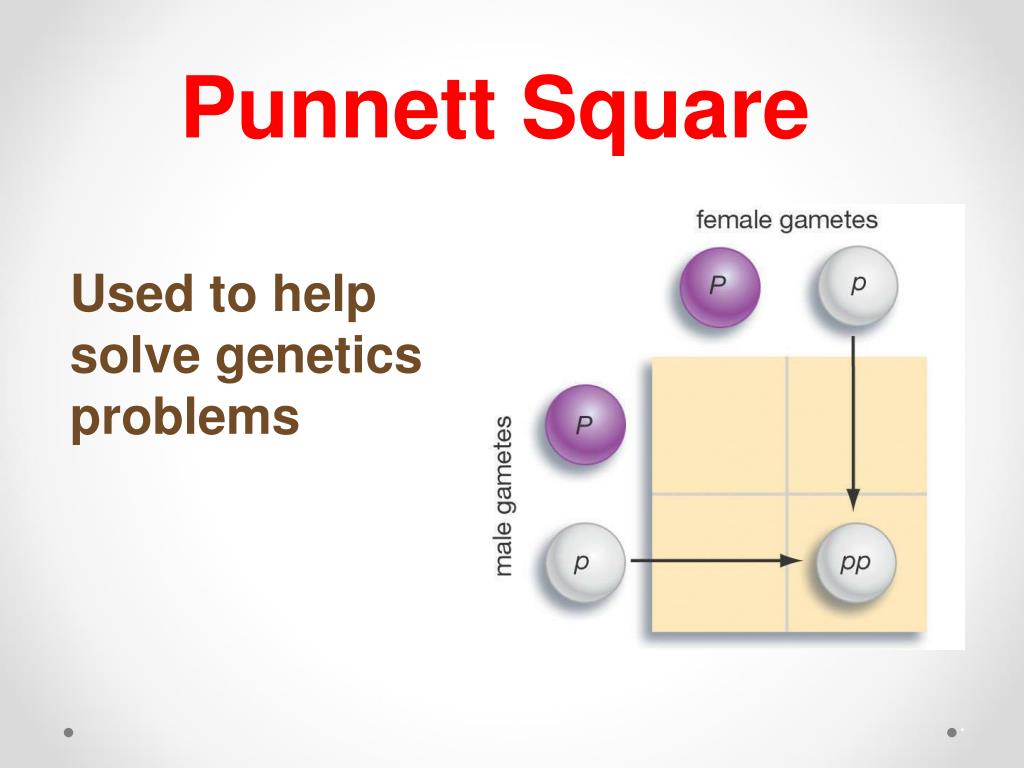 Punnett Square

Used to help solve genetics problems

female gametes

P

p

male gametes

P

p

pp